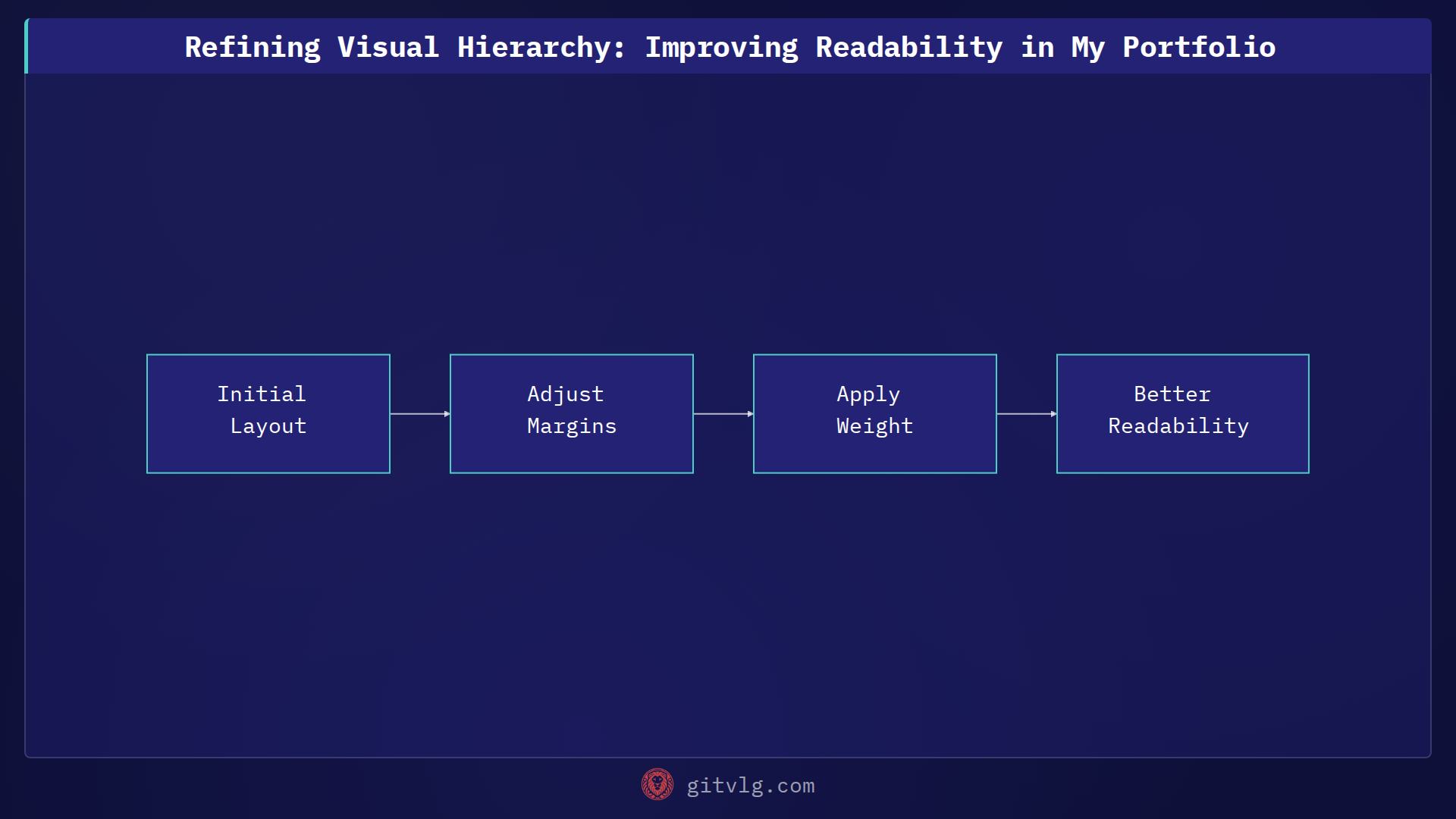 Refining Visual Hierarchy: Improving Readability in My Portfolio

Initial Layout

Adjust Margins

Apply Weight

Better Readability

gitvlg.com